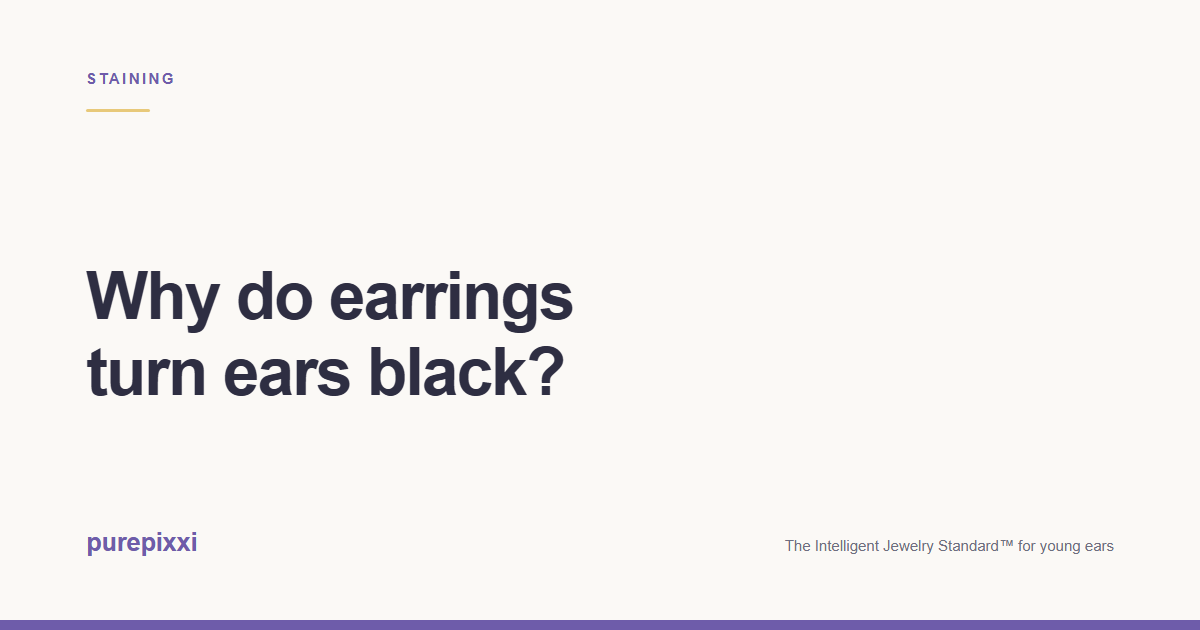 STAINING

Why do earrings turn ears black?

purepixxi

The Intelligent Jewelry Standard™ for young ears